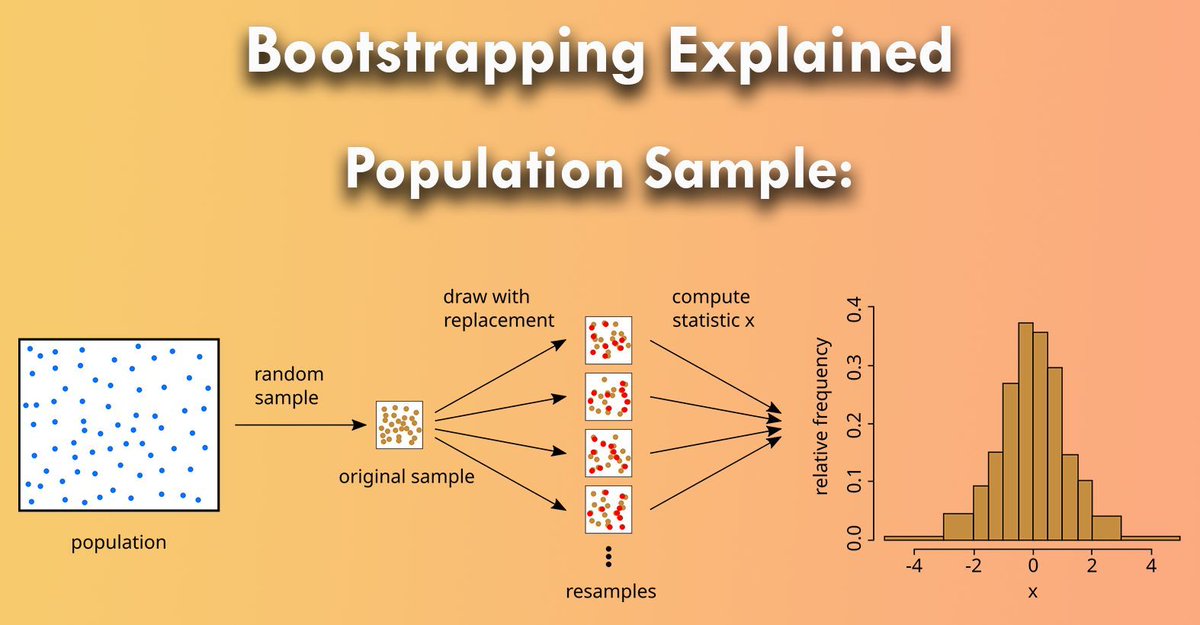 Bootstrapping Explained

Population Sample:

population

random sample

original sample

draw with replacement

resamples

compute statistic x

relative frequency

0.0
0.1
0.2
0.3
0.4

-4
-2
0
2
4

x